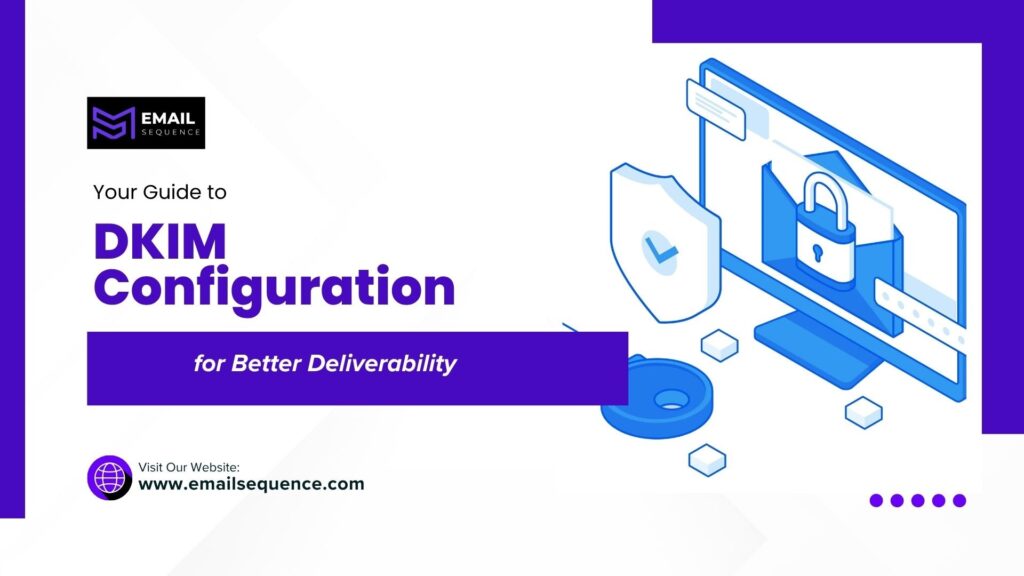 EMAIL
SEQUENCE

Your Guide to

DKIM
Configuration

for Better Deliverability

Visit Our Website:
www.emailsequence.com